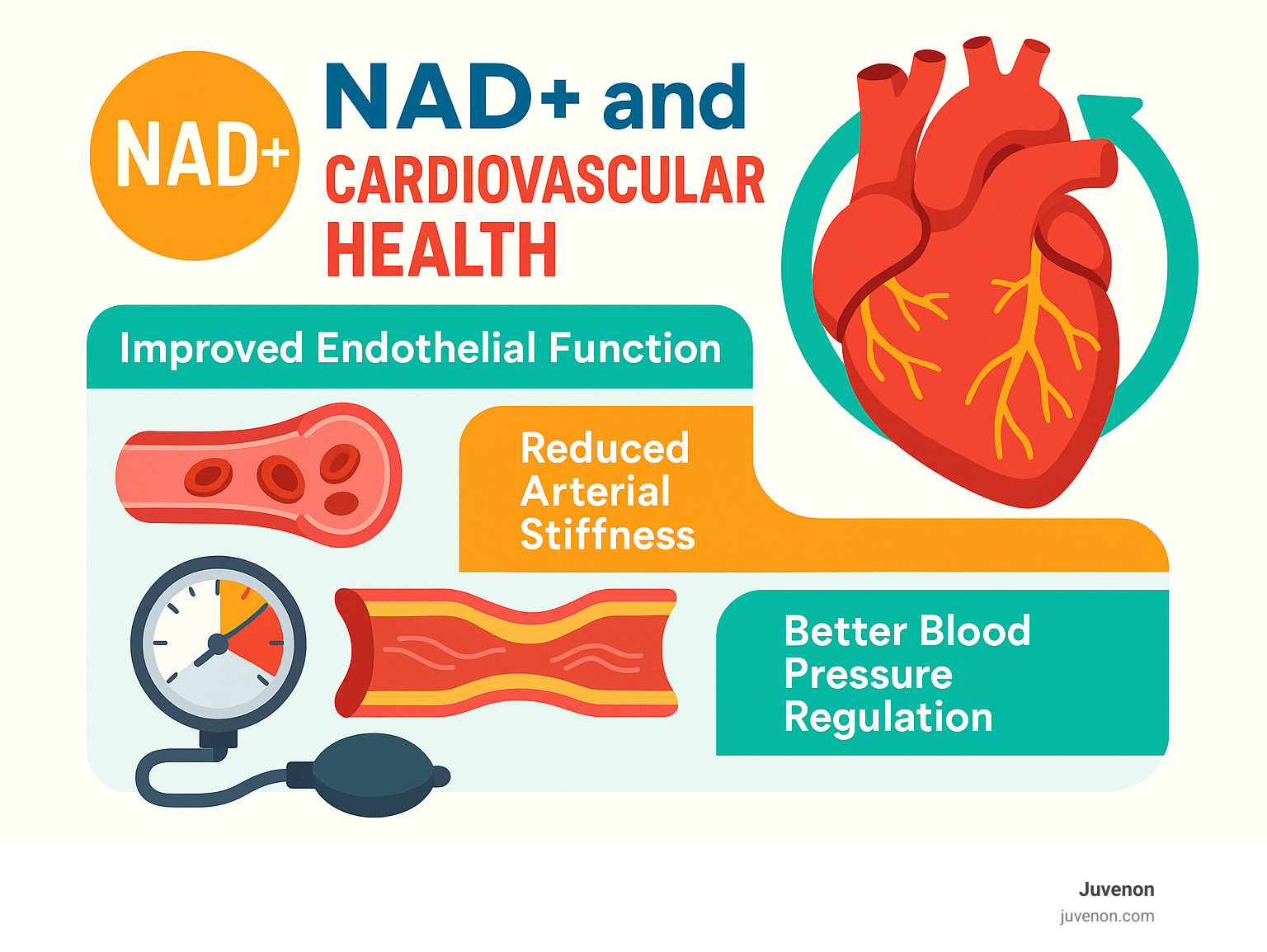 NAD+

NAD+ and CARDIOVASCULAR HEALTH

Improved Endothelial Function

Reduced Arterial Stiffness

Better Blood Pressure Regulation

Juvenon
juvenon.com